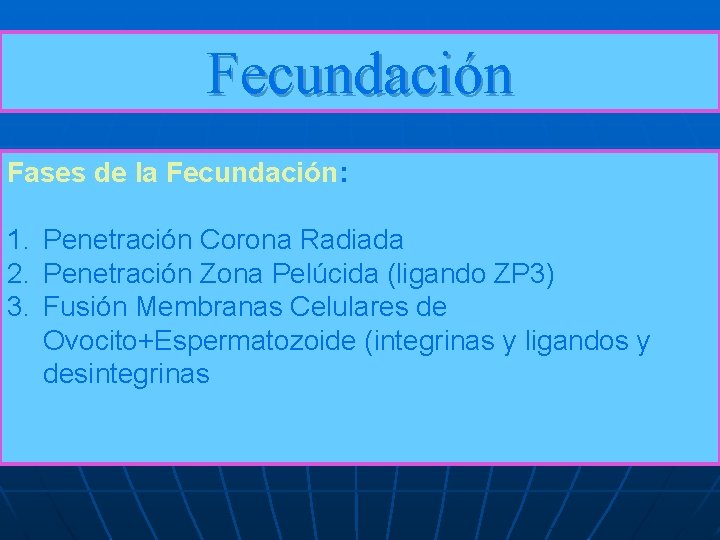 Fecundación

Fases de la Fecundación:

1. Penetración Corona Radiada
2. Penetración Zona Pelúcida (ligando ZP3)
3. Fusión Membranas Celulares de Ovocito+Espermatozoide (integrinas y ligandos y desintegrinas